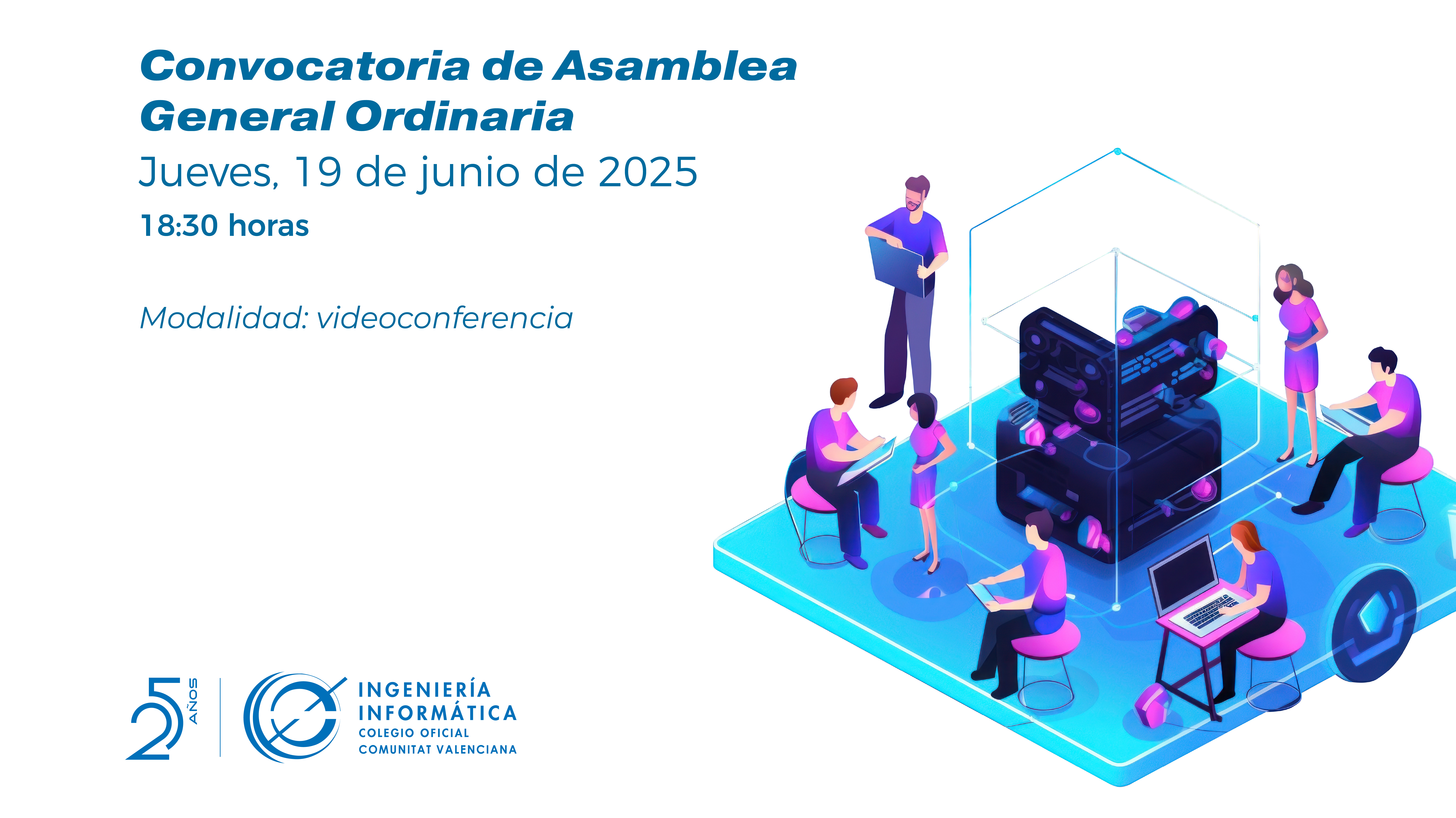 Convocatoria de Asamblea General Ordinaria

Jueves, 19 de junio de 2025

18:30 horas

Modalidad: videoconferencia

25 AÑOS

INGENIERÍA INFORMÁTICA
COLEGIO OFICIAL
COMUNITAT VALENCIANA